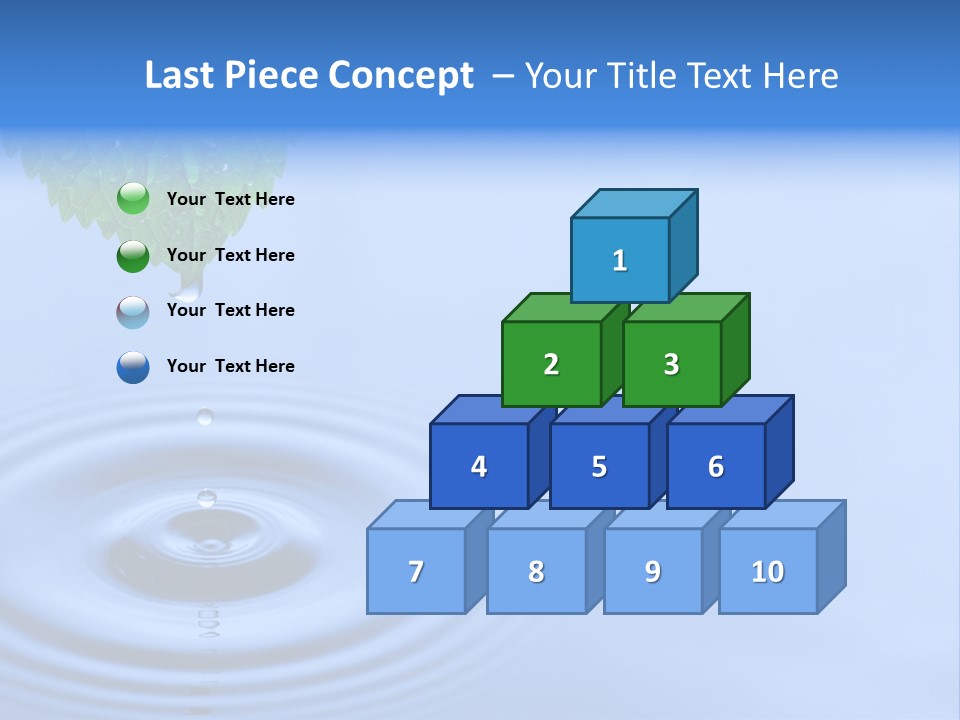 Last Piece Concept – Your Title Text Here

Your Text Here

Your Text Here

Your Text Here

Your Text Here

1

2

3

4

5

6

7

8

9

10